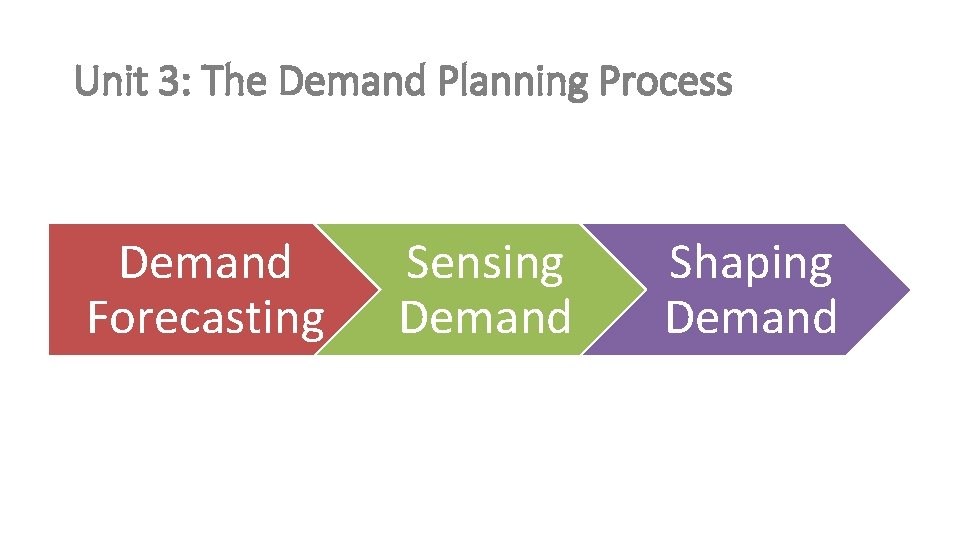 Unit 3: The Demand Planning Process

Demand Forecasting

Sensing Demand

Shaping Demand